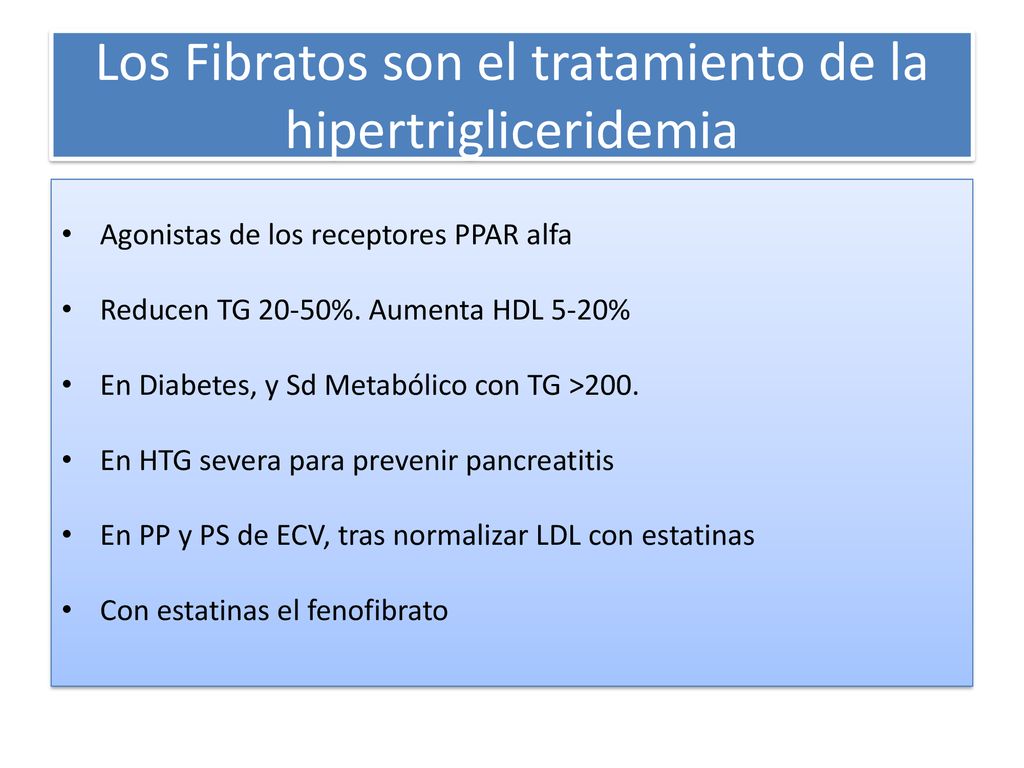 Los Fibratos son el tratamiento de la hipertrigliceridemia

• Agonistas de los receptores PPAR alfa

• Reducen TG 20-50%. Aumenta HDL 5-20%

• En Diabetes, y Sd Metabólico con TG >200.

• En HTG severa para prevenir pancreatitis

• En PP y PS de ECV, tras normalizar LDL con estatinas

• Con estatinas el fenofibrato